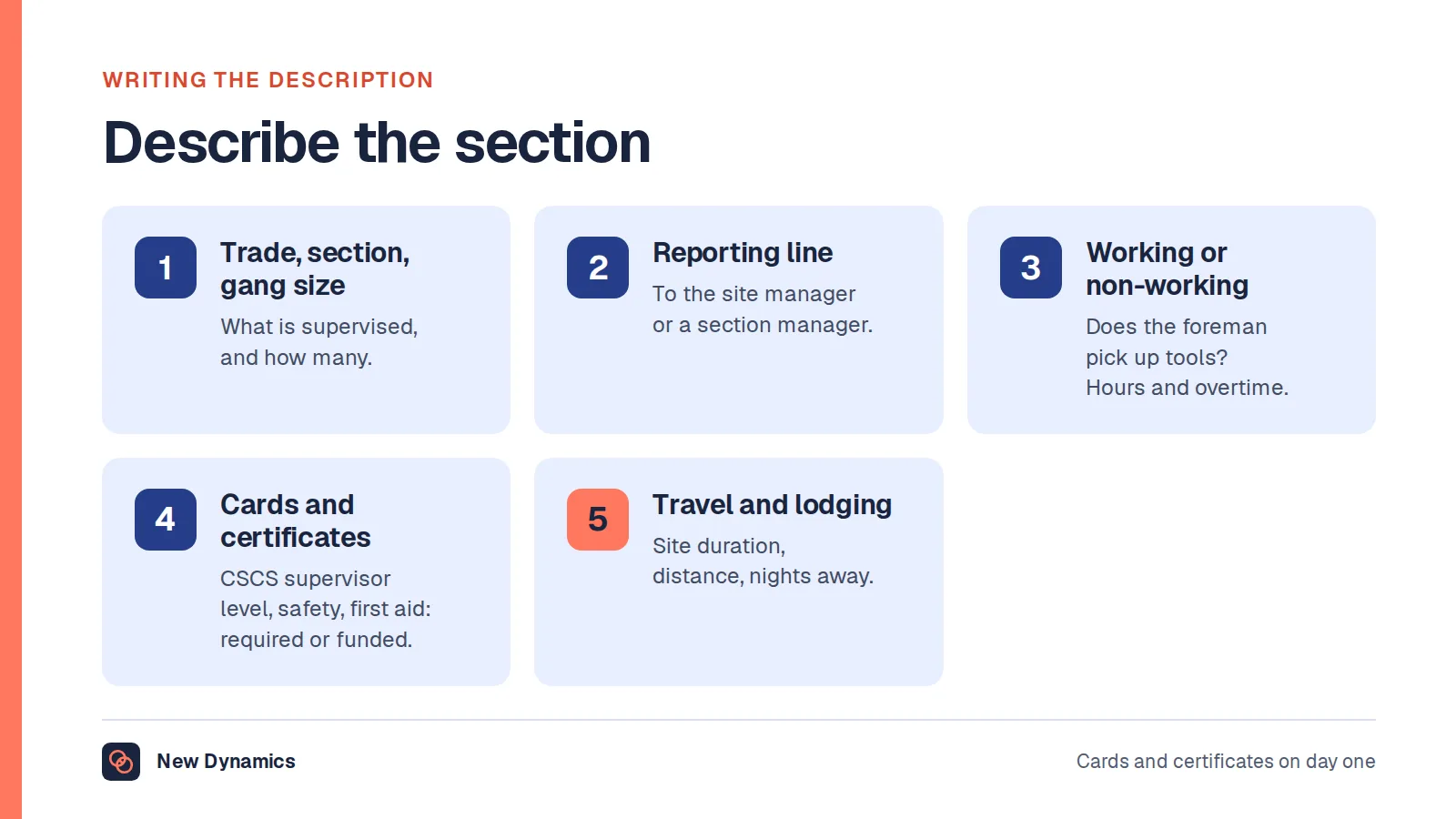 WRITING THE DESCRIPTION

Describe the section

1
Trade, section, gang size
What is supervised, and how many.

2
Reporting line
To the site manager or a section manager.

3
Working or non-working
Does the foreman pick up tools? Hours and overtime.

4
Cards and certificates
CSCS supervisor level, safety, first aid: required or funded.

5
Travel and lodging
Site duration, distance, nights away.

New Dynamics

Cards and certificates on day one